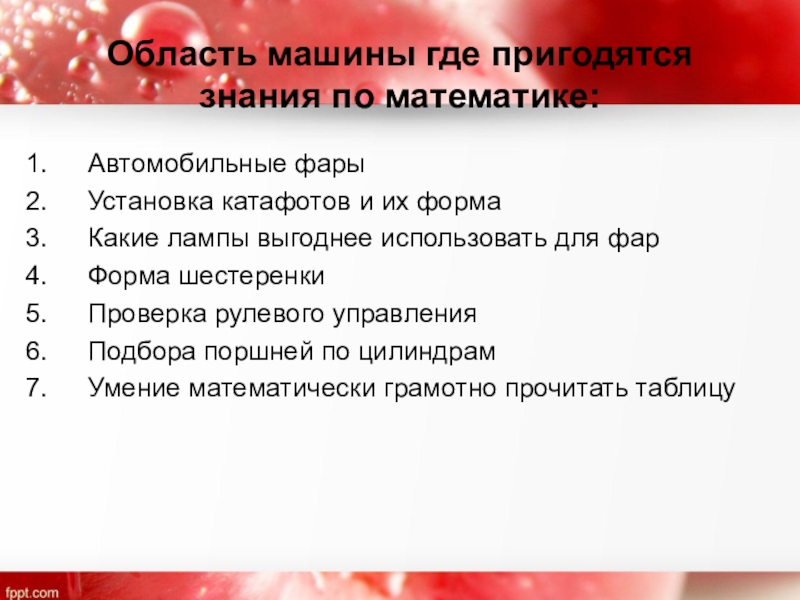 Область машины где пригодятся знания по математике:

1. Автомобильные фары
2. Установка катафотов и их форма
3. Какие лампы выгоднее использовать для фар
4. Форма шестеренки
5. Проверка рулевого управления
6. Подбора поршней по цилиндрам
7. Умение математически грамотно прочитать таблицу

fppt.com